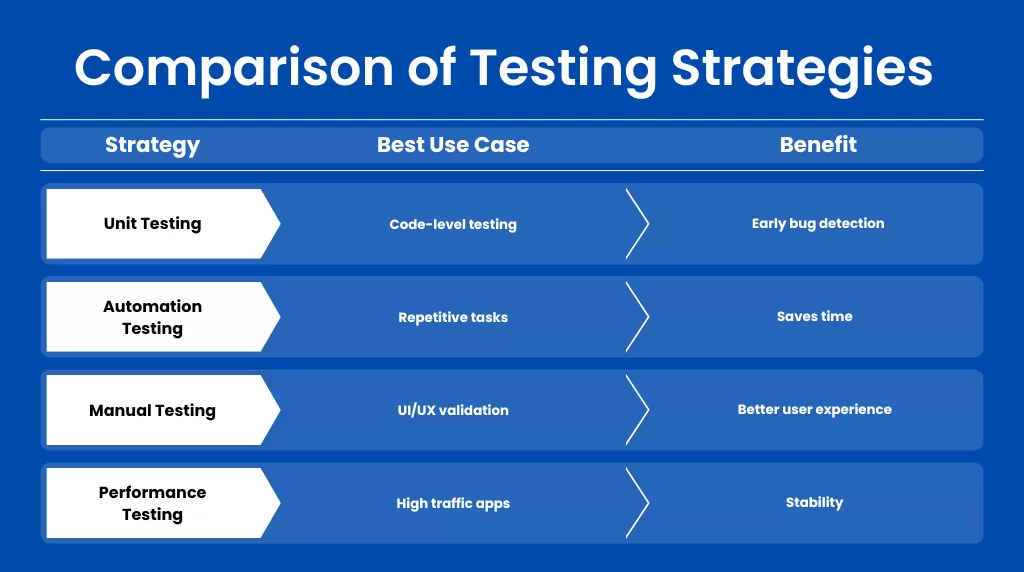 Comparison of Testing Strategies

| Strategy | Best Use Case | Benefit |
|---|---|---|
| Unit Testing | Code-level testing | Early bug detection |
| Automation Testing | Repetitive tasks | Saves time |
| Manual Testing | UI/UX validation | Better user experience |
| Performance Testing | High traffic apps | Stability |